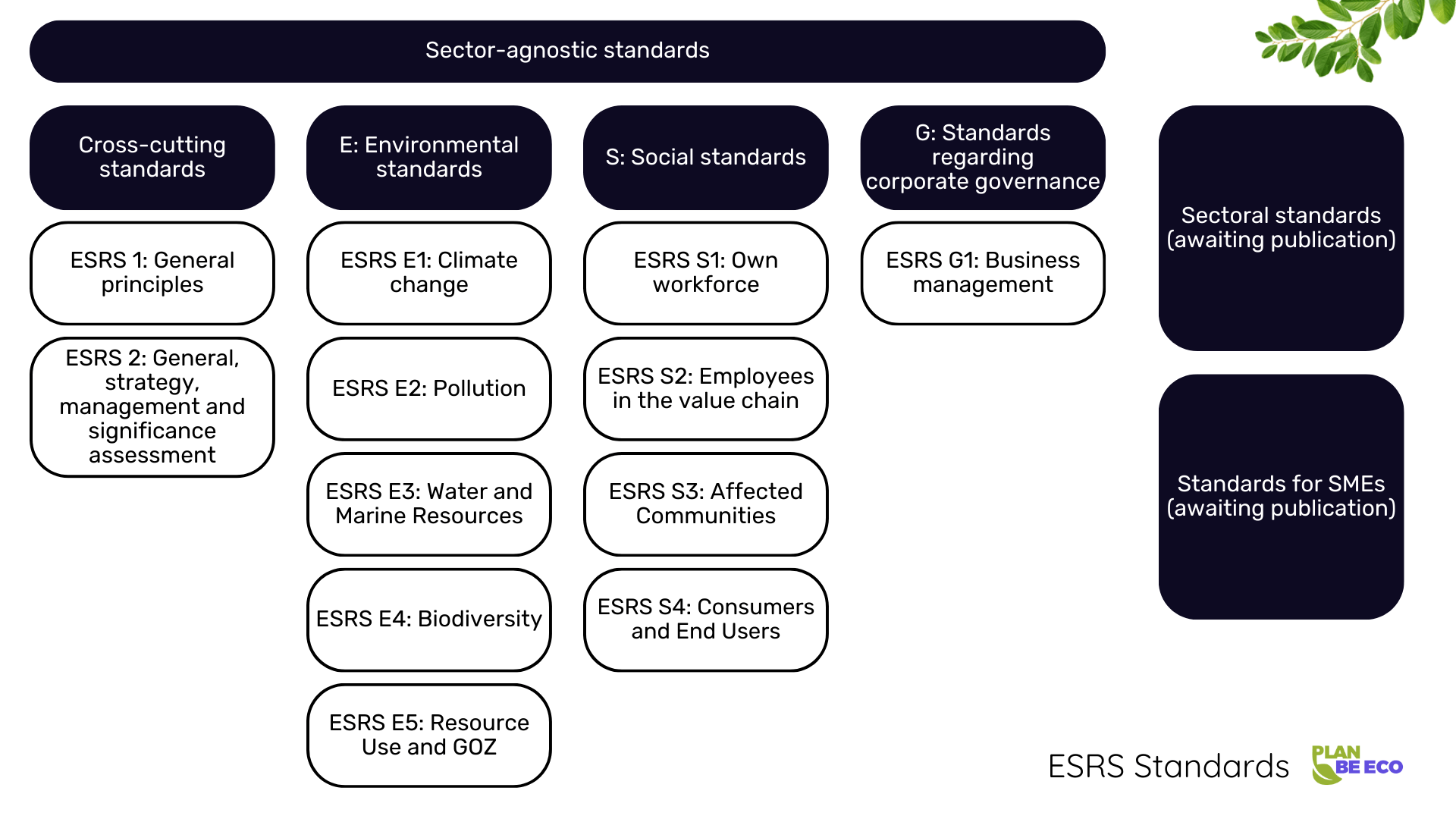 Sector-agnostic standards

Cross-cutting standards

ESRS 1: General principles

ESRS 2: General, strategy, management and significance assessment

E: Environmental standards

ESRS E1: Climate change

ESRS E2: Pollution

ESRS E3: Water and Marine Resources

ESRS E4: Biodiversity

ESRS E5: Resource Use and GOZ

S: Social standards

ESRS S1: Own workforce

ESRS S2: Employees in the value chain

ESRS S3: Affected Communities

ESRS S4: Consumers and End Users

G: Standards regarding corporate governance

ESRS G1: Business management

Sectoral standards (awaiting publication)

Standards for SMEs (awaiting publication)

ESRS Standards

PLAN BE ECO